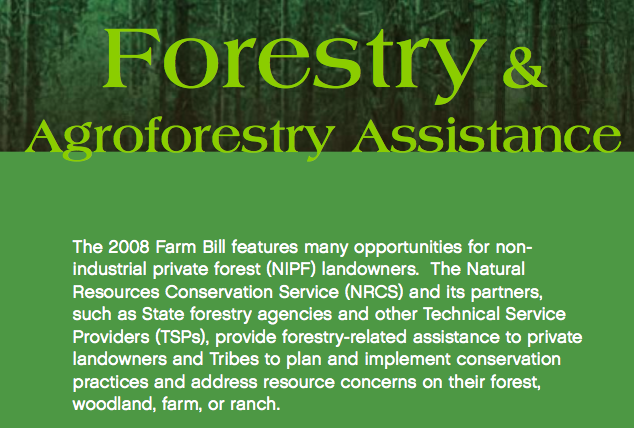 Forestry &
Agroforestry Assistance

The 2008 Farm Bill features many opportunities for non-industrial private forest (NIPF) landowners. The Natural Resources Conservation Service (NRCS) and its partners, such as State forestry agencies and other Technical Service Providers (TSPs), provide forestry-related assistance to private landowners and Tribes to plan and implement conservation practices and address resource concerns on their forest, woodland, farm, or ranch.